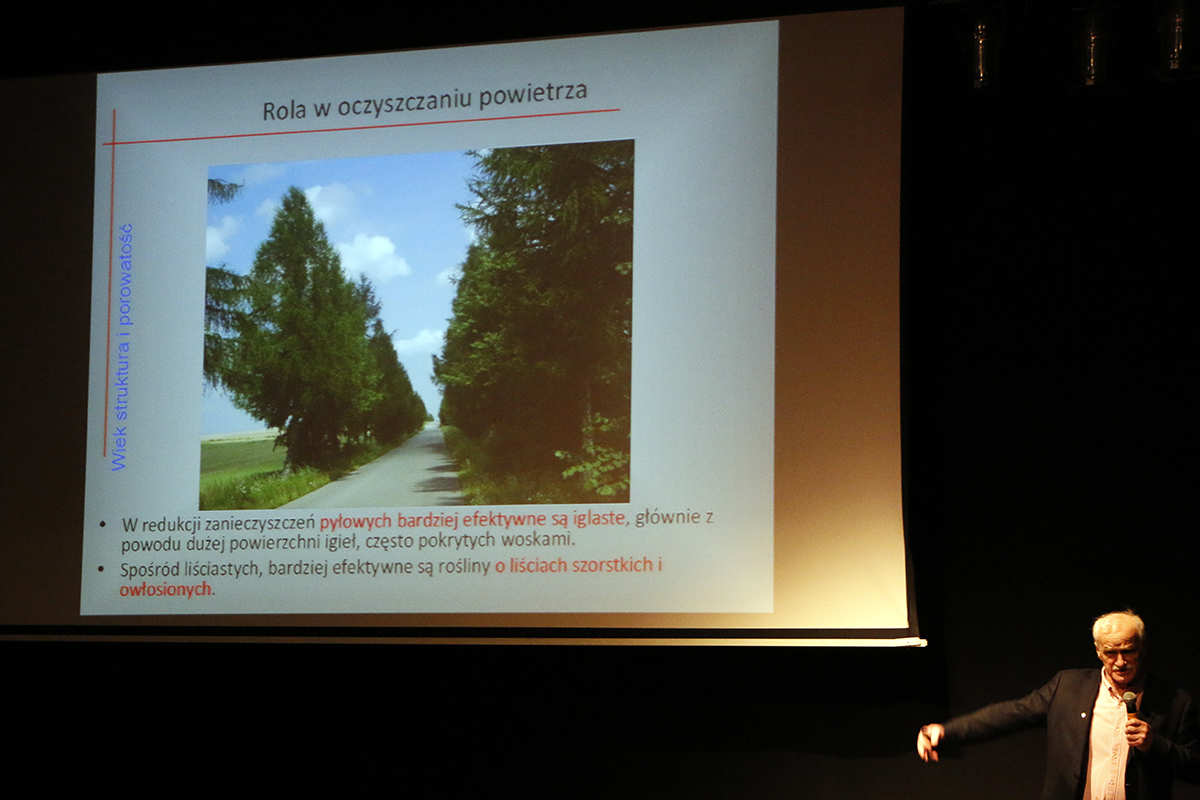 Rola w oczyszczaniu powietrza

Wiek struktura i porowatość

• W redukcji zanieczyszczeń pyłowych bardziej efektywne są iglaste, głównie z powodu dużej powierzchni igieł, często pokrytych woskami.

• Spośród liściastych, bardziej efektywne są rośliny o liściach szorstkich i owłosionych.